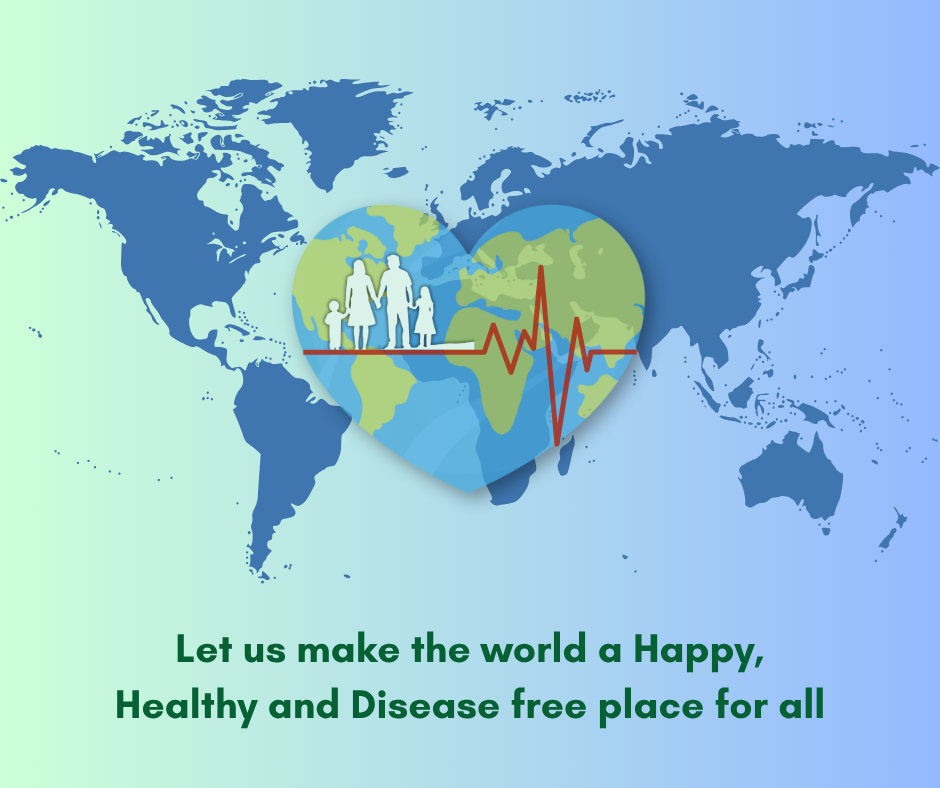 Let us make the world a Happy, Healthy and Disease free place for all